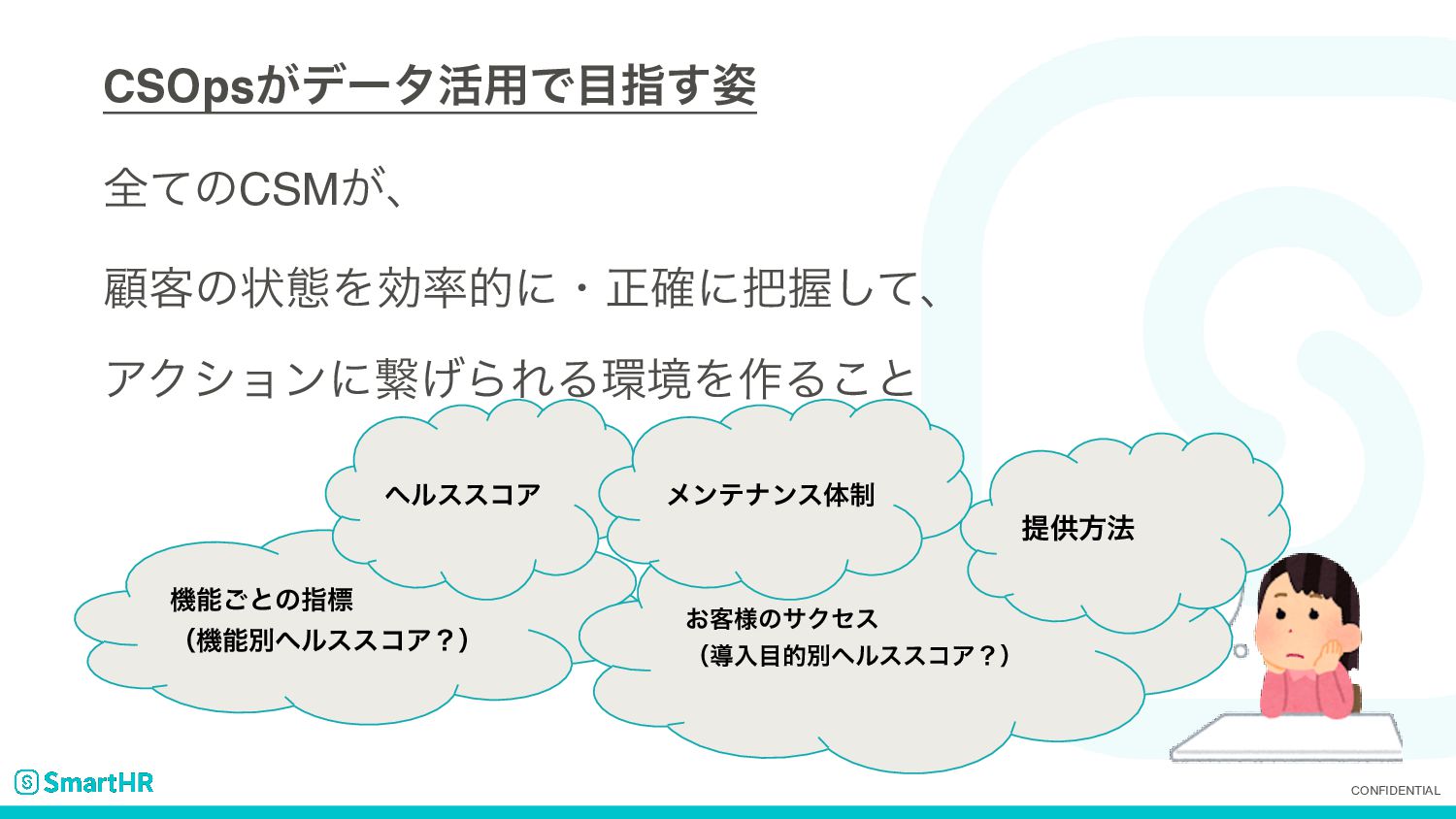 CSOpsがデータ活用で目指す姿

全てのCSMが、

顧客の状態を効率的に・正確に把握して、

アクションに繋げられる環境を作ること

ヘルススコア

メンテナンス体制

提供方法

機能ごとの指標
（機能別ヘルススコア？）

お客様のサクセス
（導入目的別ヘルススコア？）

SmartHR

CONFIDENTIAL